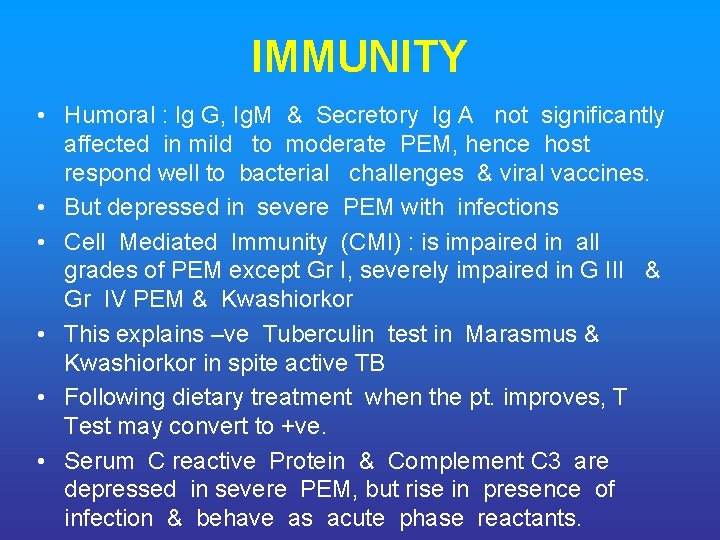 IMMUNITY

• Humoral : Ig G, IgM & Secretory Ig A not significantly affected in mild to moderate PEM, hence host respond well to bacterial challenges & viral vaccines.
• But depressed in severe PEM with infections
• Cell Mediated Immunity (CMI) : is impaired in all grades of PEM except Gr I, severely impaired in G III & Gr IV PEM & Kwashiorkor
• This explains –ve Tuberculin test in Marasmus & Kwashiorkor in spite active TB
• Following dietary treatment when the pt. improves, T Test may convert to +ve.
• Serum C reactive Protein & Complement C3 are depressed in severe PEM, but rise in presence of infection & behave as acute phase reactants.